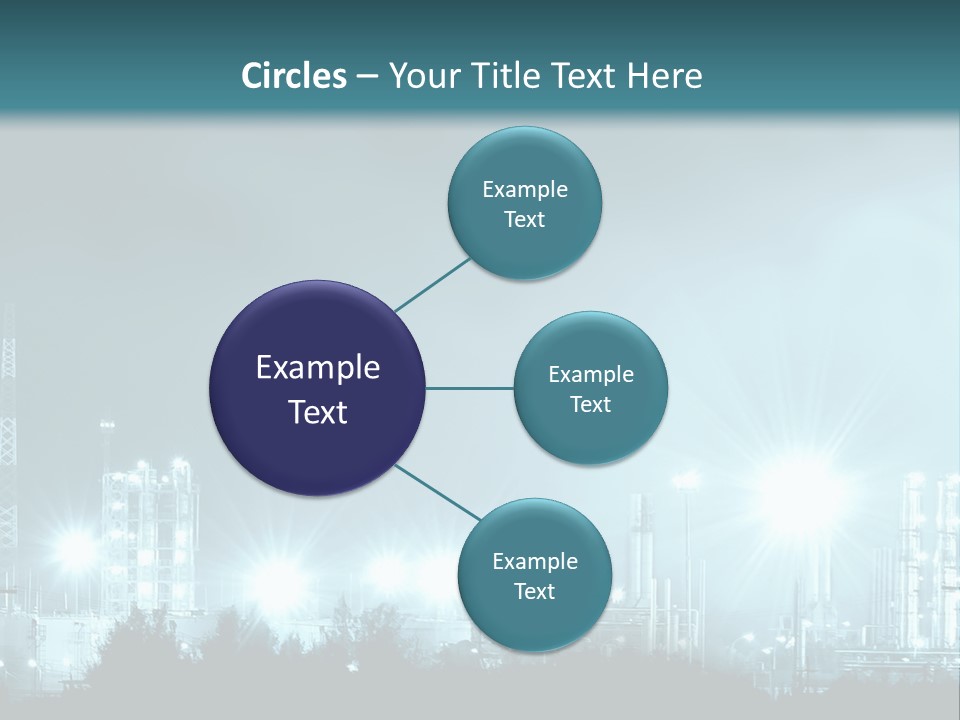 Circles – Your Title Text Here

Example Text

Example Text

Example Text

Example Text